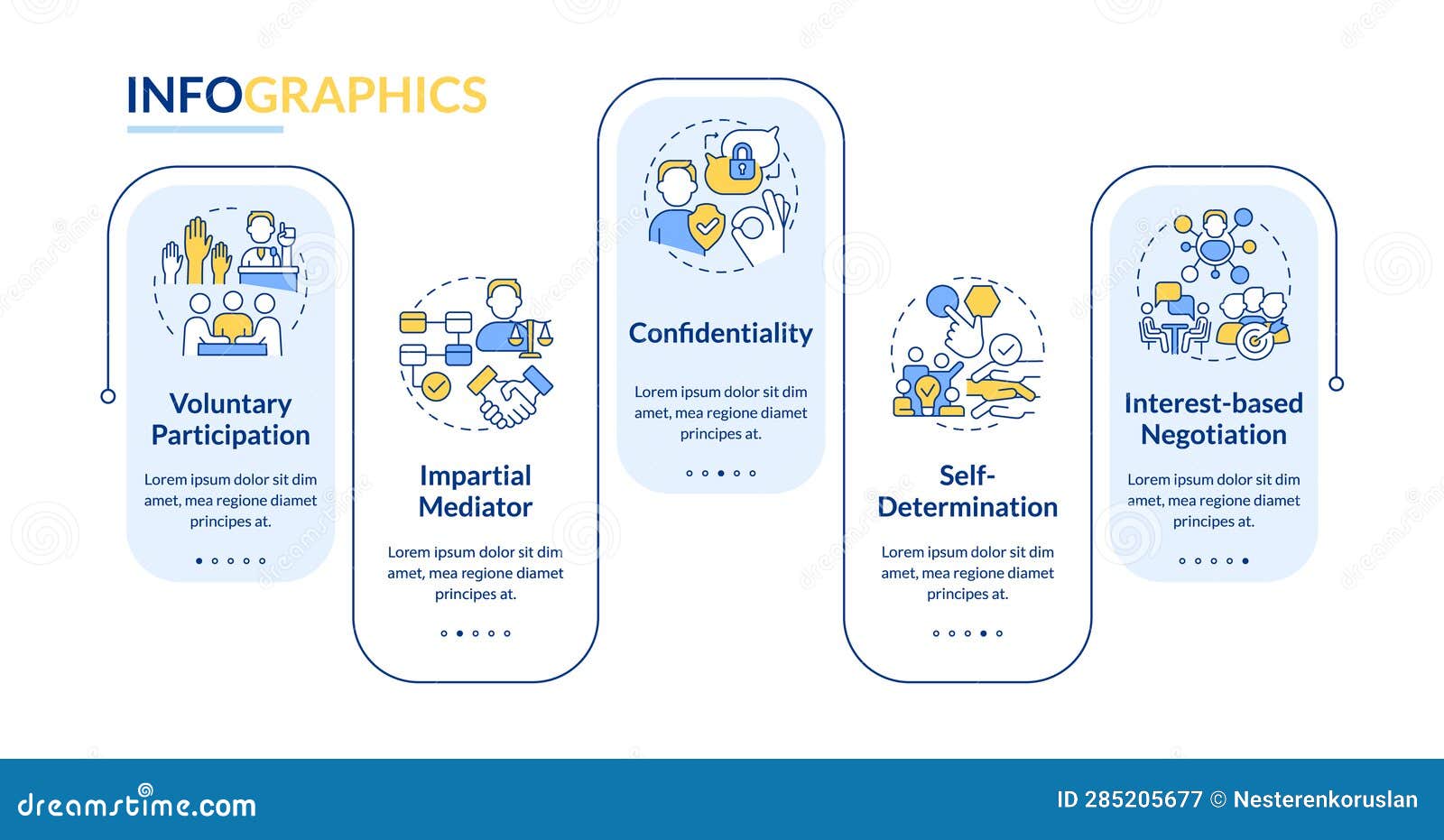 INFOGRAPHICS

Voluntary Participation

Lorem ipsum dolor sit dim amet, mea regione diamet principes at.

Impartial Mediator

Lorem ipsum dolor sit dim amet, mea regione diamet principes at.

Confidentiality

Lorem ipsum dolor sit dim amet, mea regione diamet principes at.

Self-Determination

Lorem ipsum dolor sit dim amet, mea regione diamet principes at.

Interest-based Negotiation

Lorem ipsum dolor sit dim amet, mea regione diamet principes at.

dreamstime.com

ID 285205677 © Nesterenkoruslan